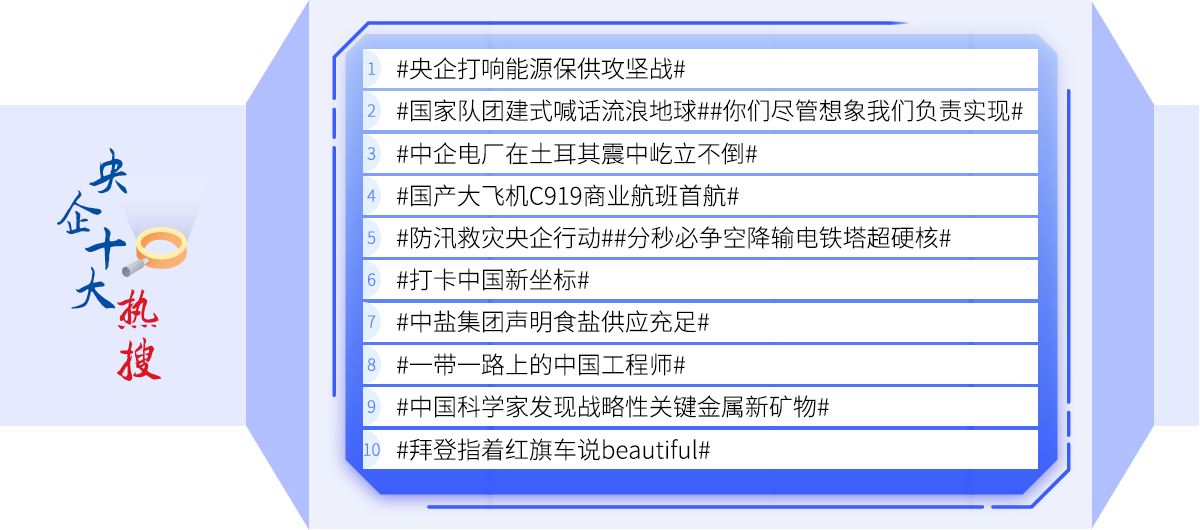 央企十大热搜

1 #央企打响能源保供攻坚战#
2 #国家队团建式喊话流浪地球##你们尽管想象我们负责实现#
3 #中企电厂在土耳其震中屹立不倒#
4 #国产大飞机C919商业航班首航#
5 #防汛救灾央企行动##分秒必争空降输电铁塔超硬核#
6 #打卡中国新坐标#
7 #中盐集团声明食盐供应充足#
8 #一带一路上的中国工程师#
9 #中国科学家发现战略性关键金属新矿物#
10 #拜登指着红旗车说beautiful#